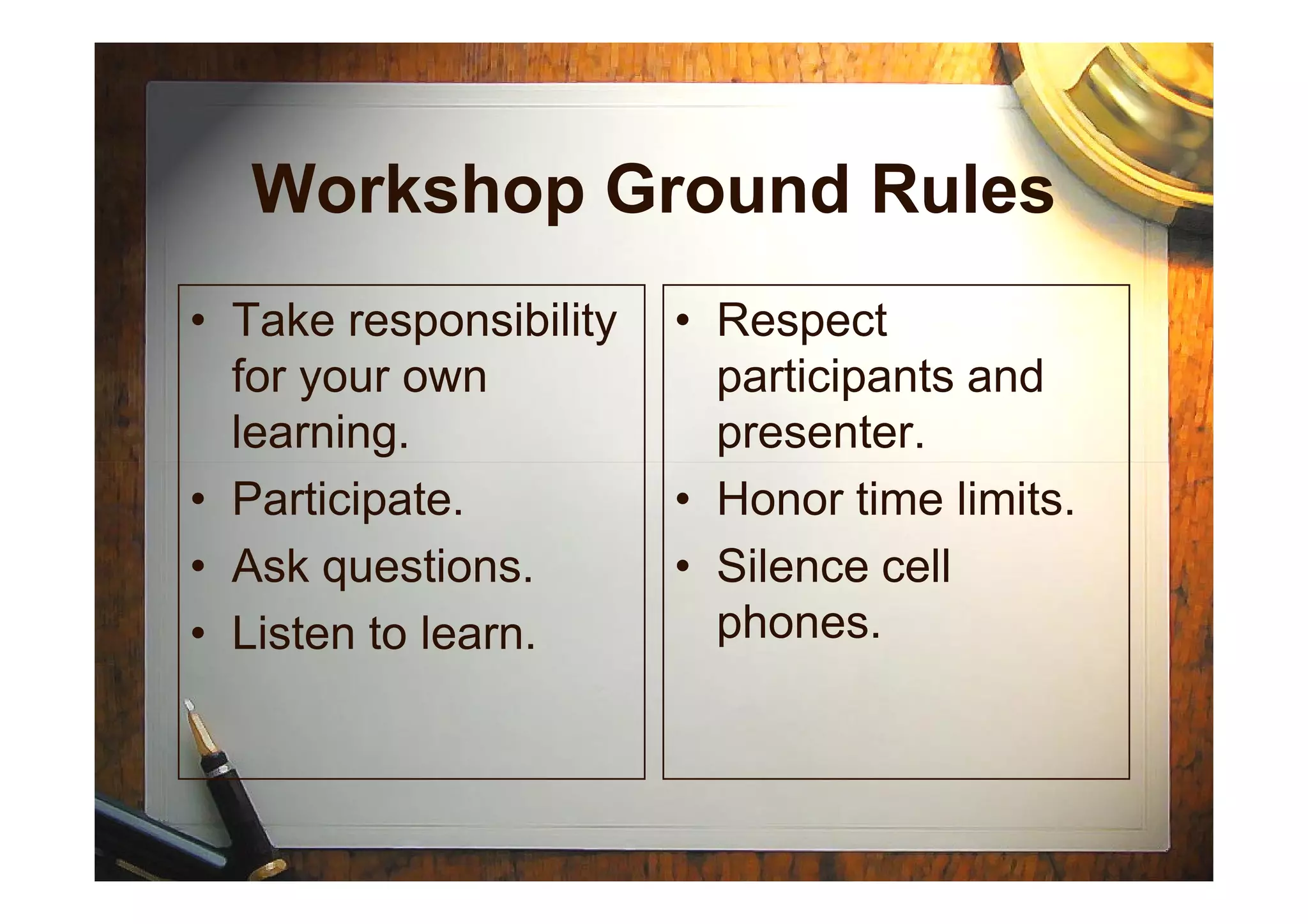 Workshop Ground Rules

• Take responsibility for your own learning.
• Participate.
• Ask questions.
• Listen to learn.

• Respect participants and presenter.
• Honor time limits.
• Silence cell phones.